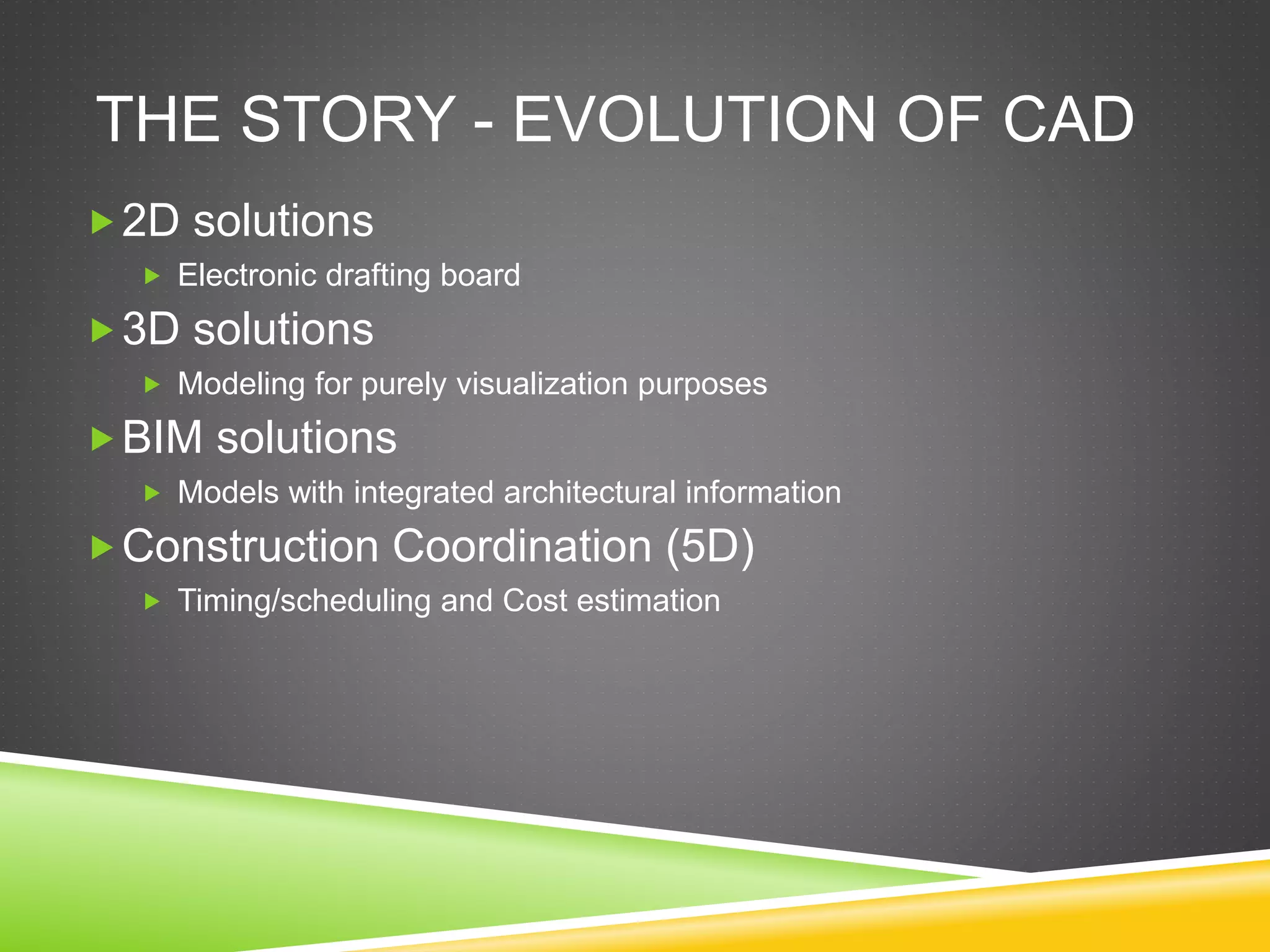 THE STORY - EVOLUTION OF CAD

2D solutions
Electronic drafting board
3D solutions
Modeling for purely visualization purposes
BIM solutions
Models with integrated architectural information
Construction Coordination (5D)
Timing/scheduling and Cost estimation